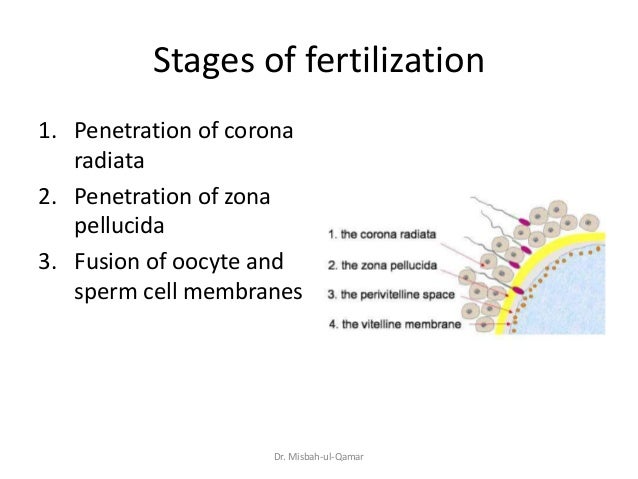 Stages of fertilization

1. Penetration of corona radiata
2. Penetration of zona pellucida
3. Fusion of oocyte and sperm cell membranes

1. the corona radiata
2. the zona pellucida
3. the perivitelline space
4. the vitelline membrane

Dr. Misbah-ul-Qamar